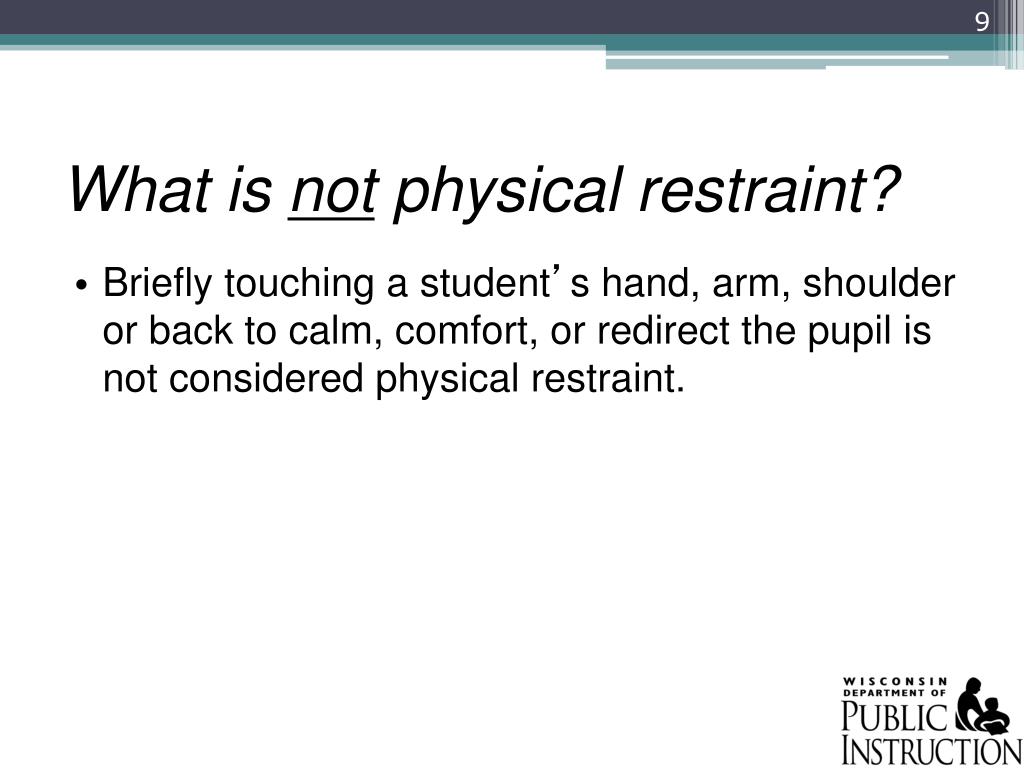 9

What is not physical restraint?

• Briefly touching a student's hand, arm, shoulder or back to calm, comfort, or redirect the pupil is not considered physical restraint.

WISCONSIN DEPARTMENT OF PUBLIC INSTRUCTION